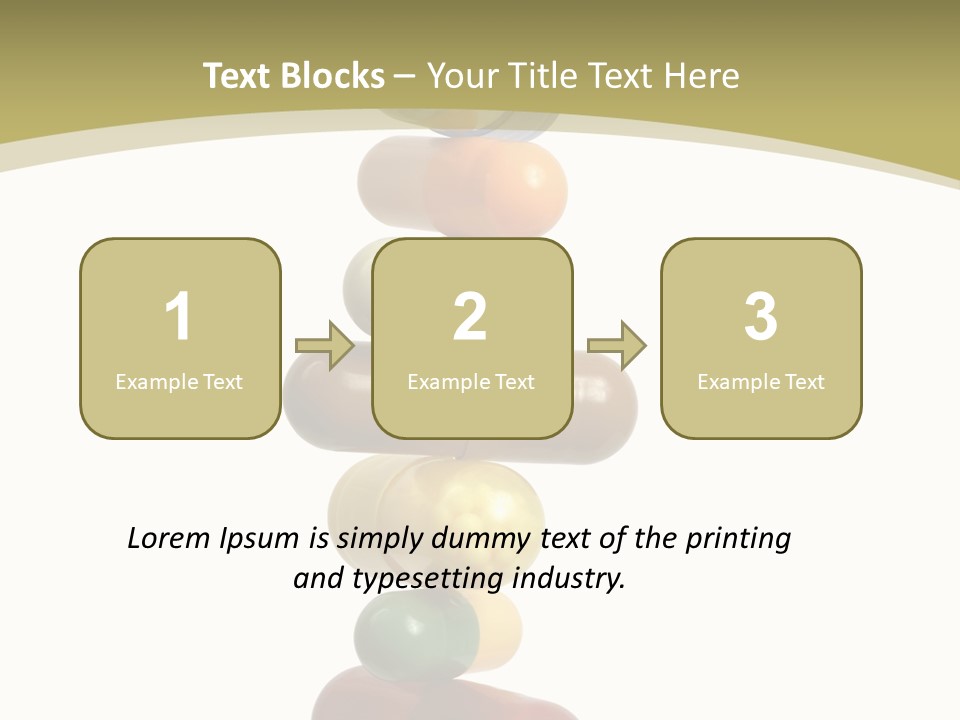 Text Blocks – Your Title Text Here

1
Example Text

2
Example Text

3
Example Text

Lorem Ipsum is simply dummy text of the printing and typesetting industry.